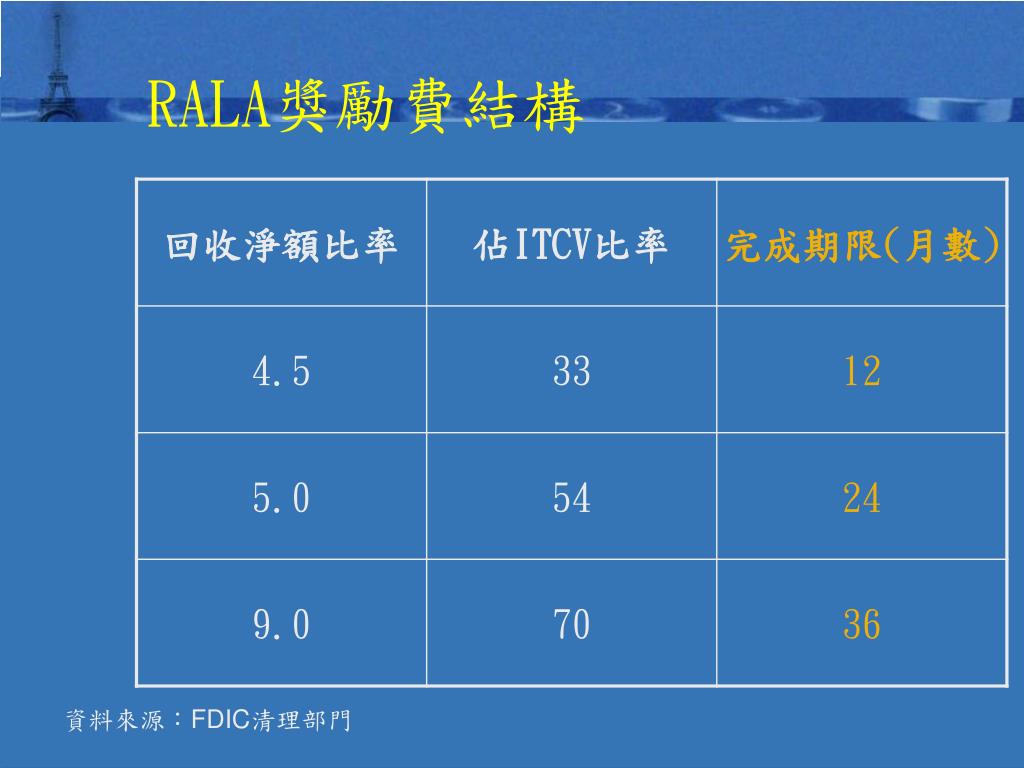 RALA獎勵費結構

| 回收淨額比率 | 佔ITCV比率 | 完成期限(月數) |
|---|---|---|
| 4.5 | 33 | 12 |
| 5.0 | 54 | 24 |
| 9.0 | 70 | 36 |

資料來源：FDIC清理部門